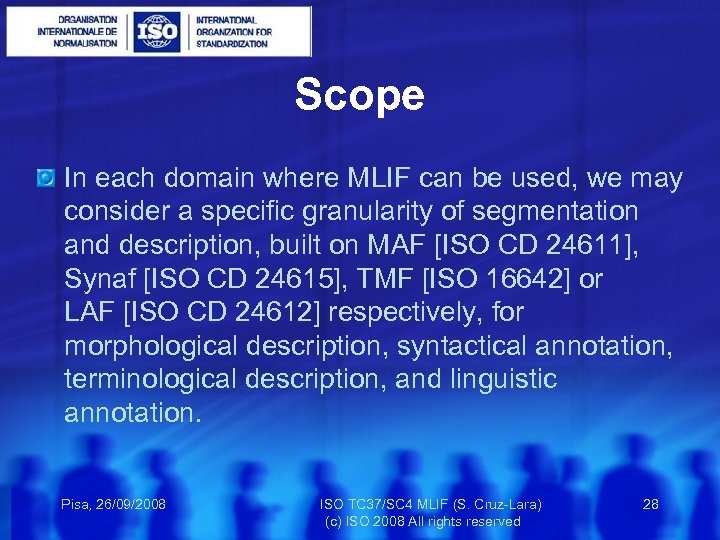 ORGANISATION INTERNATIONALE DE NORMALISATION

ISO

INTERNATIONAL ORGANIZATION FOR STANDARDIZATION

Scope

In each domain where MLIF can be used, we may consider a specific granularity of segmentation and description, built on MAF [ISO CD 24611], Synaf [ISO CD 24615], TMF [ISO 16642] or LAF [ISO CD 24612] respectively, for morphological description, syntactical annotation, terminological description, and linguistic annotation.

Pisa, 26/09/2008

ISO TC37/SC4 MLIF (S. Cruz-Lara)
(c) ISO 2008 All rights reserved

28